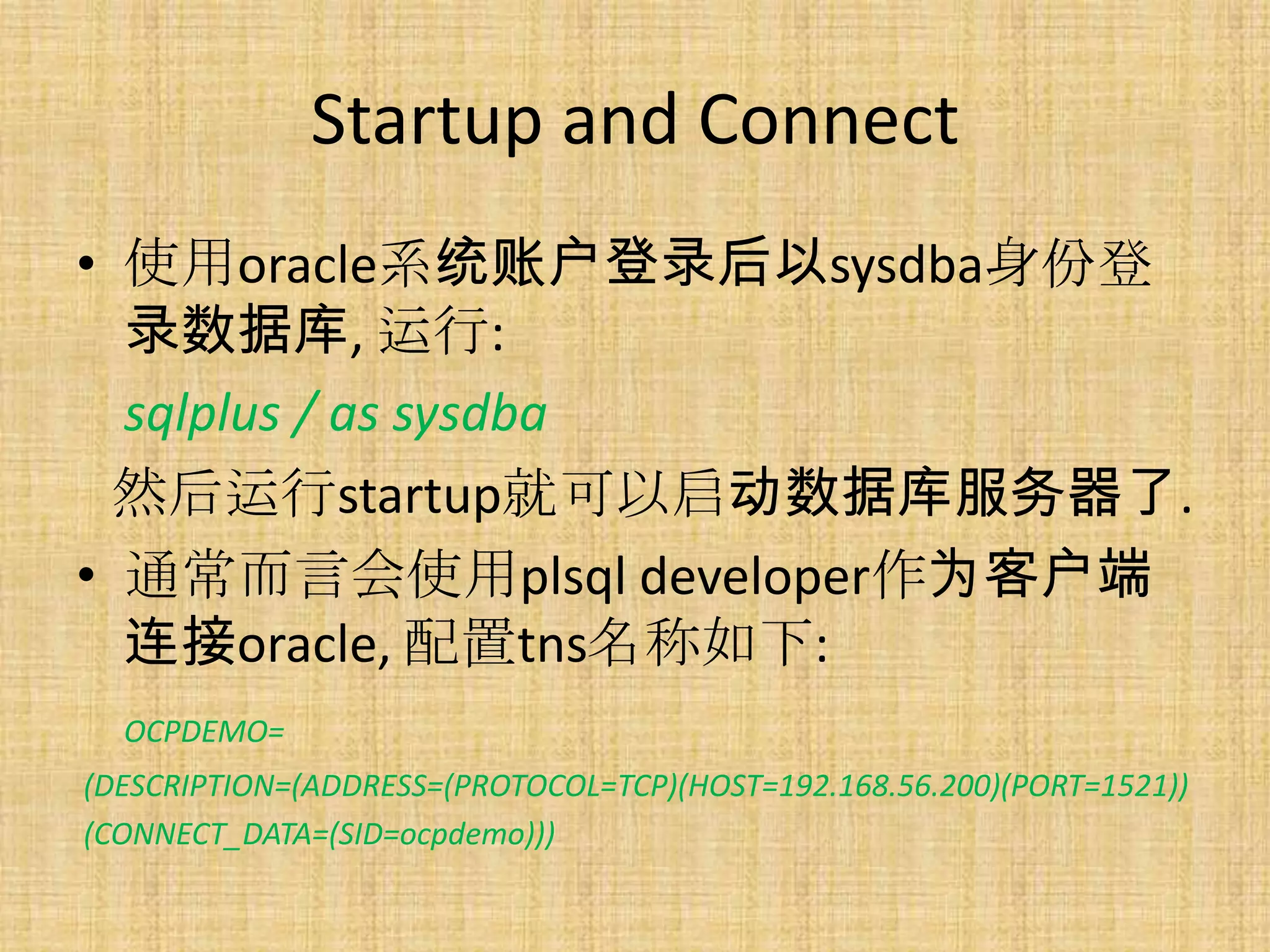 Startup and Connect

• 使用oracle系统账户登录后以sysdba身份登录数据库, 运行:

sqlplus / as sysdba

然后运行startup就可以启动数据库服务器了.

• 通常而言会使用plsql developer作为客户端连接oracle, 配置tns名称如下:

OCPDEMO=

(DESCRIPTION=(ADDRESS=(PROTOCOL=TCP)(HOST=192.168.56.200)(PORT=1521))

(CONNECT_DATA=(SID=ocpdemo)))